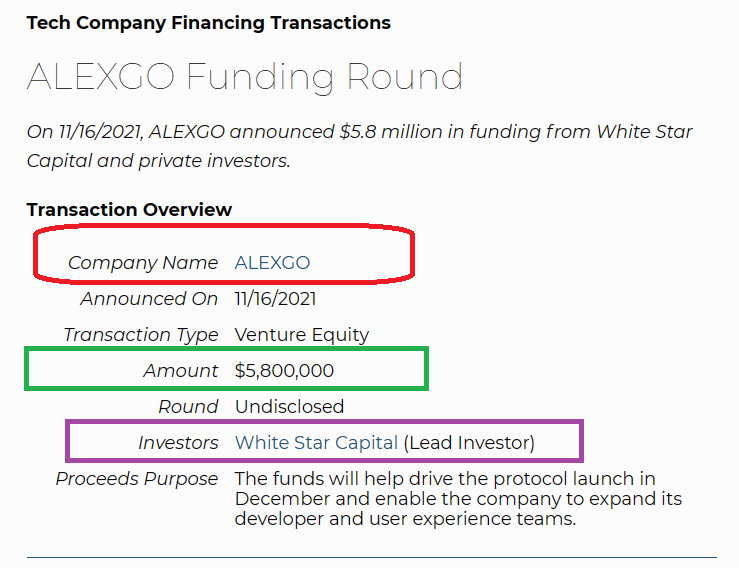 Tech Company Financing Transactions

ALEXGO Funding Round

On 11/16/2021, ALEXGO announced $5.8 million in funding from White Star Capital and private investors.

Transaction Overview

| | |
|---|---|
| Company Name | ALEXGO |
| Announced On | 11/16/2021 |
| Transaction Type | Venture Equity |
| Amount | $5,800,000 |
| Round | Undisclosed |
| Investors | White Star Capital (Lead Investor) |
| Proceeds Purpose | The funds will help drive the protocol launch in December and enable the company to expand its developer and user experience teams. |